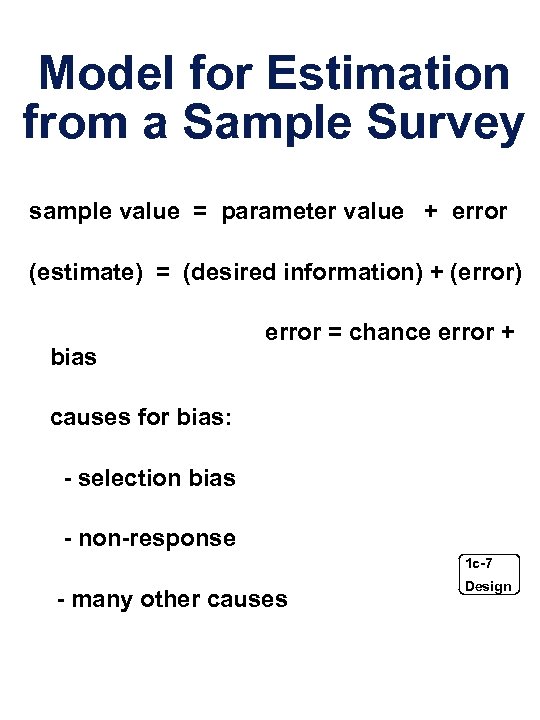 Model for Estimation from a Sample Survey

sample value = parameter value + error

(estimate) = (desired information) + (error)

error = chance error + bias

causes for bias:

- selection bias

- non-response

- many other causes

1c-7
Design